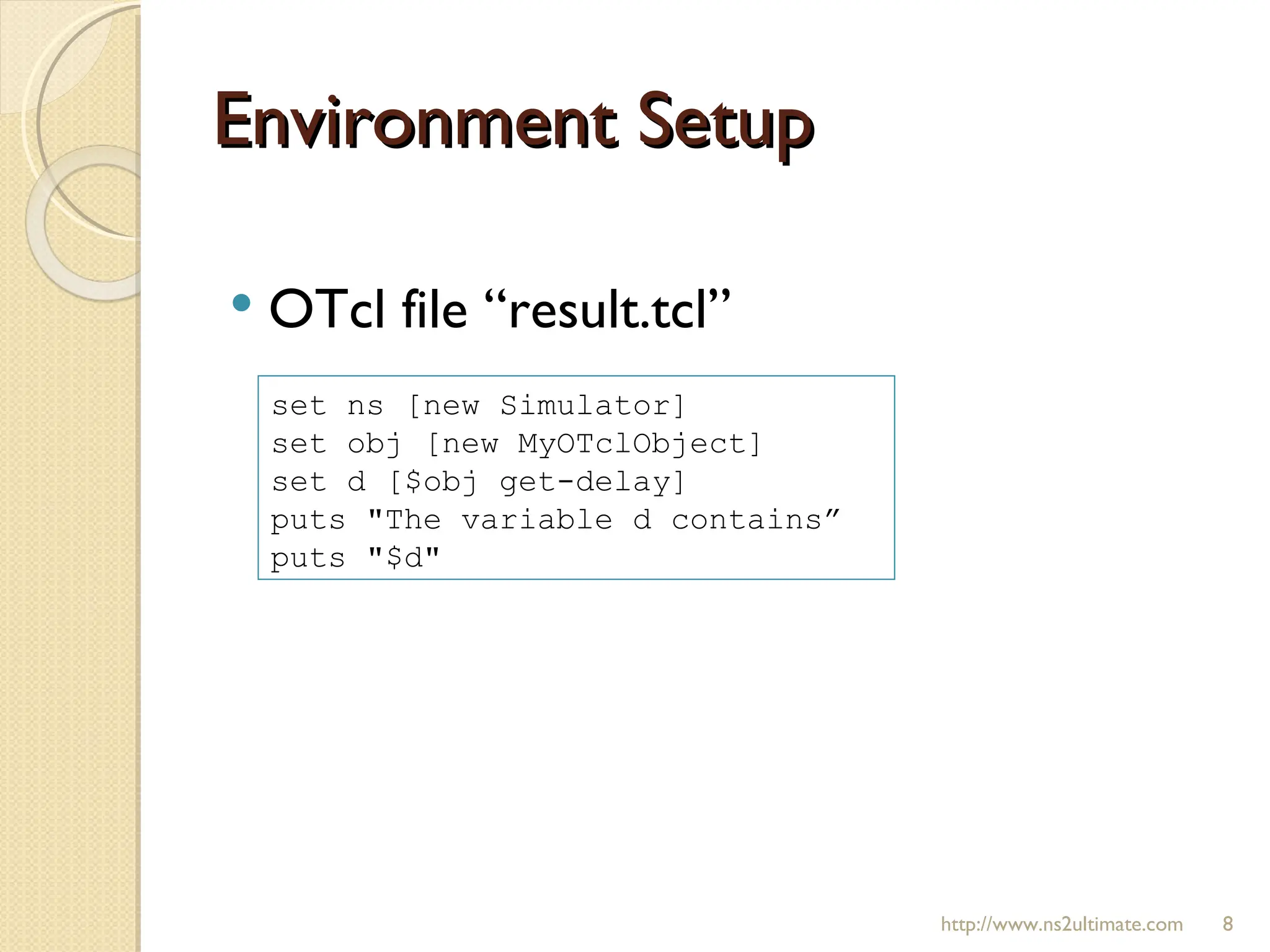 Environment Setup

• OTcl file “result.tcl”

set ns [new Simulator]
set obj [new MyOTclObject]
set d [$obj get-delay]
puts "The variable d contains”
puts "$d"

http://www.ns2ultimate.com 8